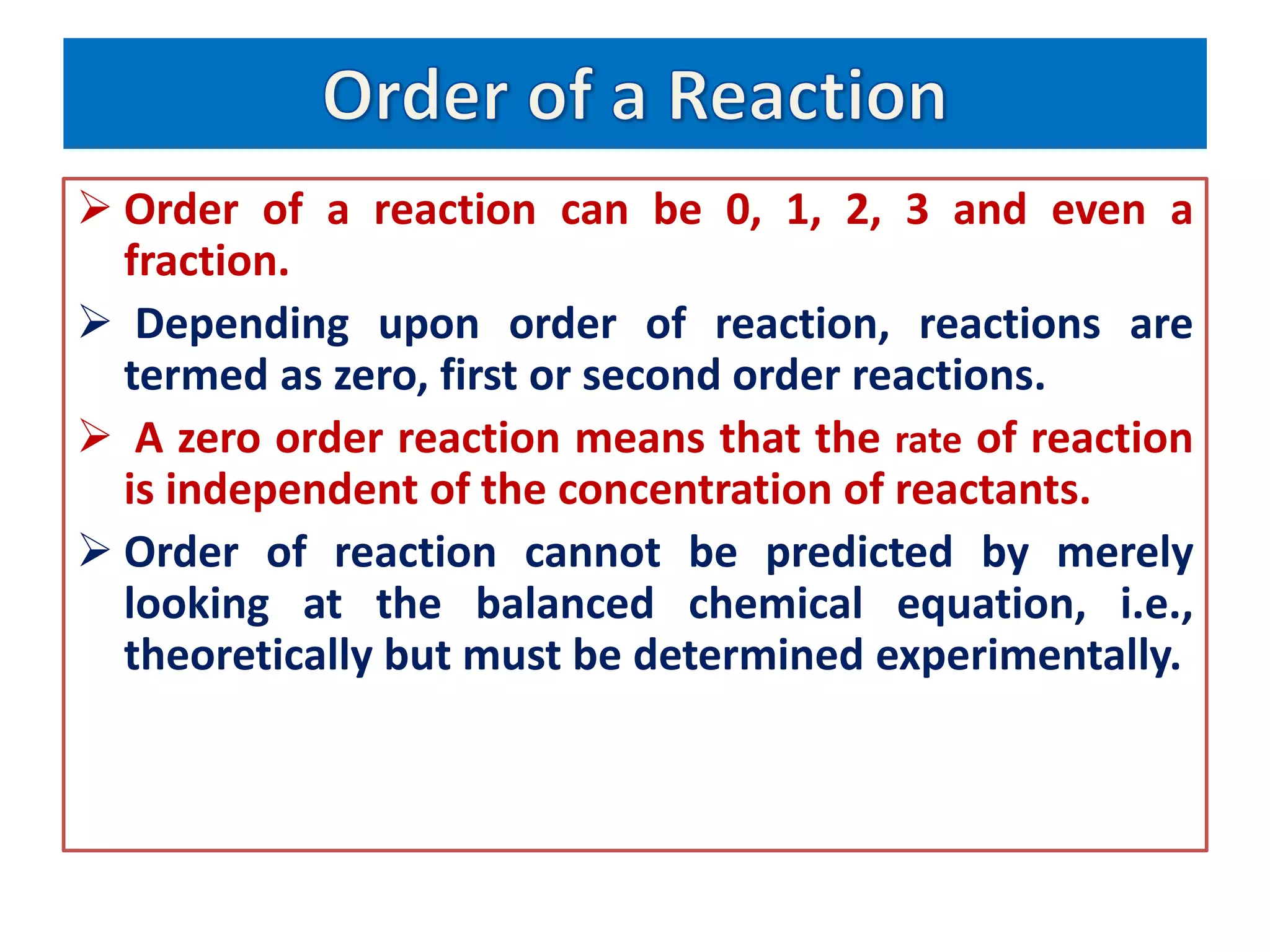 Order of a Reaction

➢ Order of a reaction can be 0, 1, 2, 3 and even a fraction.

➢ Depending upon order of reaction, reactions are termed as zero, first or second order reactions.

➢ A zero order reaction means that the rate of reaction is independent of the concentration of reactants.

➢ Order of reaction cannot be predicted by merely looking at the balanced chemical equation, i.e., theoretically but must be determined experimentally.